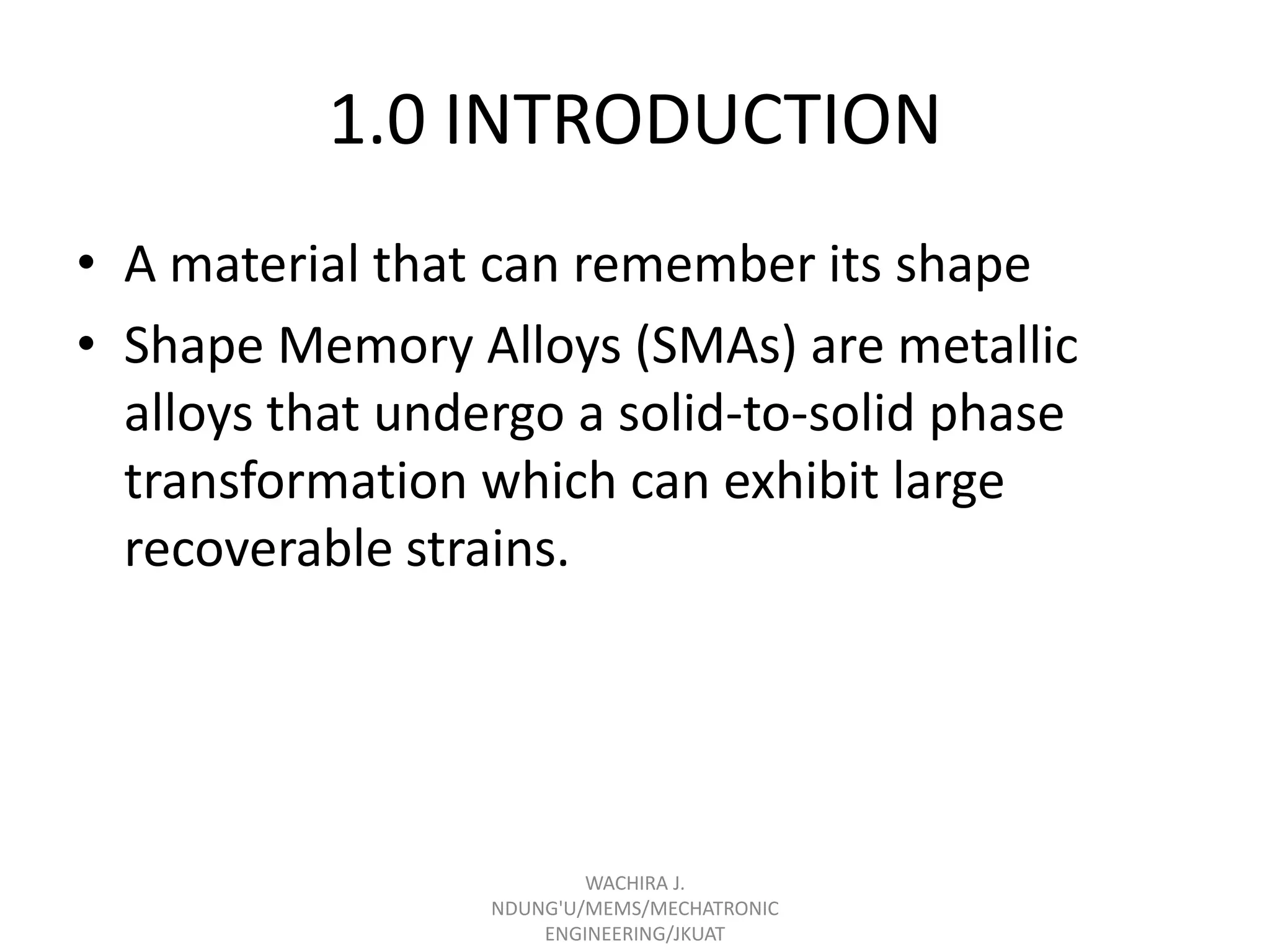 1.0 INTRODUCTION

• A material that can remember its shape
• Shape Memory Alloys (SMAs) are metallic alloys that undergo a solid-to-solid phase transformation which can exhibit large recoverable strains.

WACHIRA J. NDUNG'U/MEMS/MECHATRONIC ENGINEERING/JKUAT